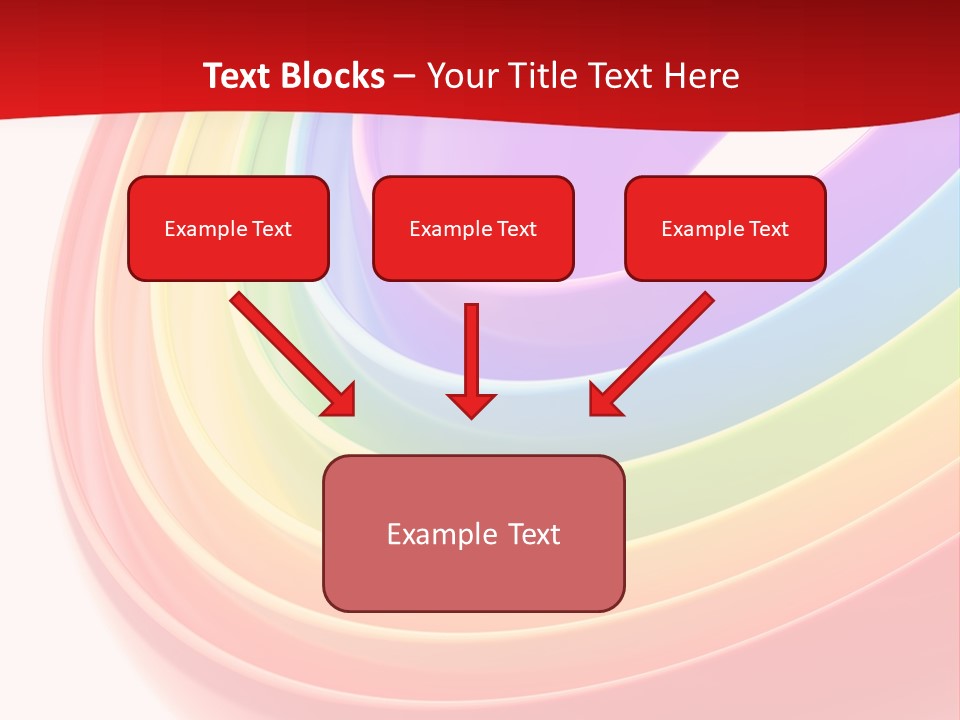 Text Blocks – Your Title Text Here

Example Text

Example Text

Example Text

Example Text